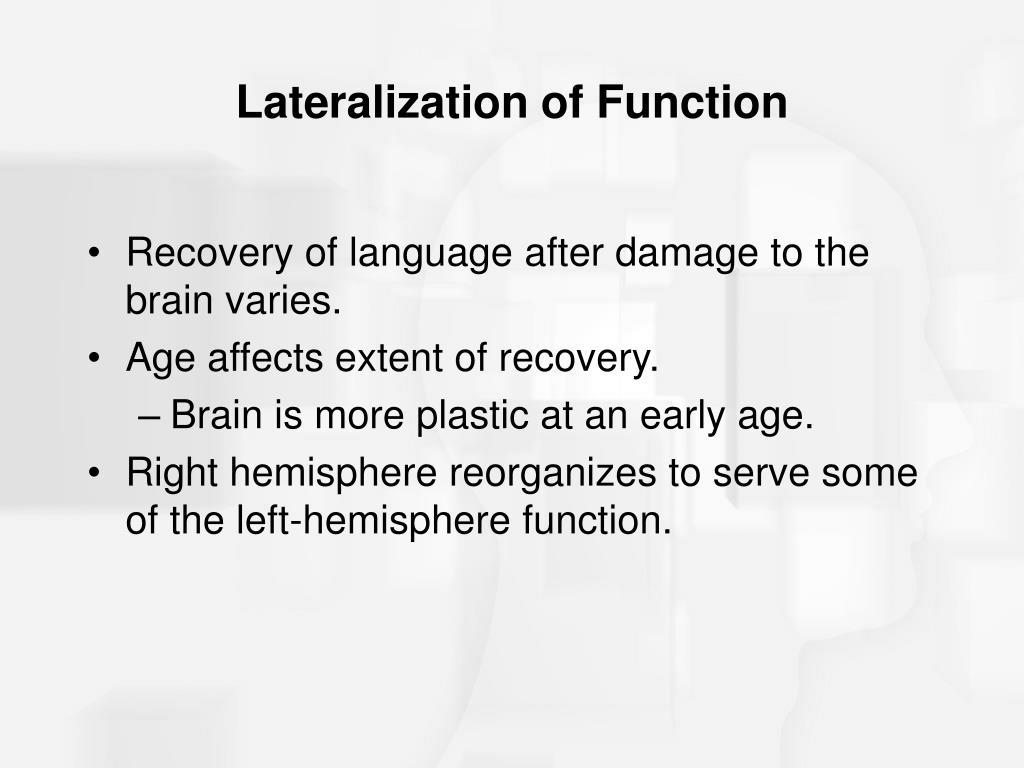 Lateralization of Function

• Recovery of language after damage to the brain varies.
• Age affects extent of recovery.
– Brain is more plastic at an early age.
• Right hemisphere reorganizes to serve some of the left-hemisphere function.